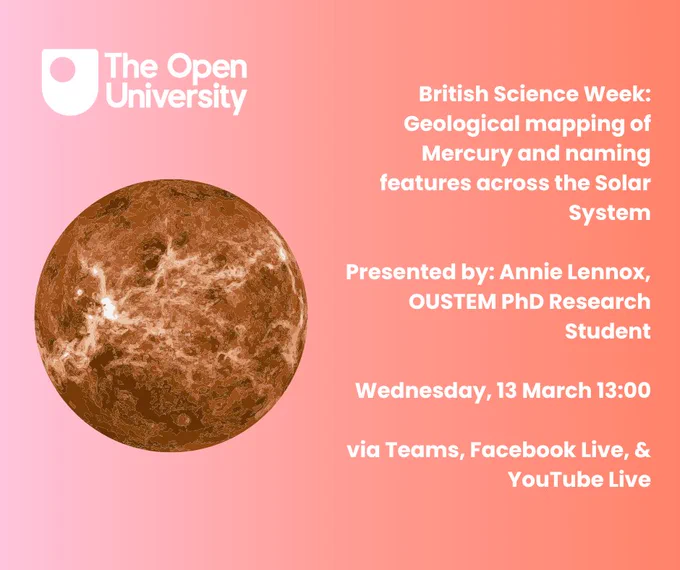 The Open University

British Science Week: Geological mapping of Mercury and naming features across the Solar System

Presented by: Annie Lennox, OUSTEM PhD Research Student

Wednesday, 13 March 13:00

via Teams, Facebook Live, & YouTube Live